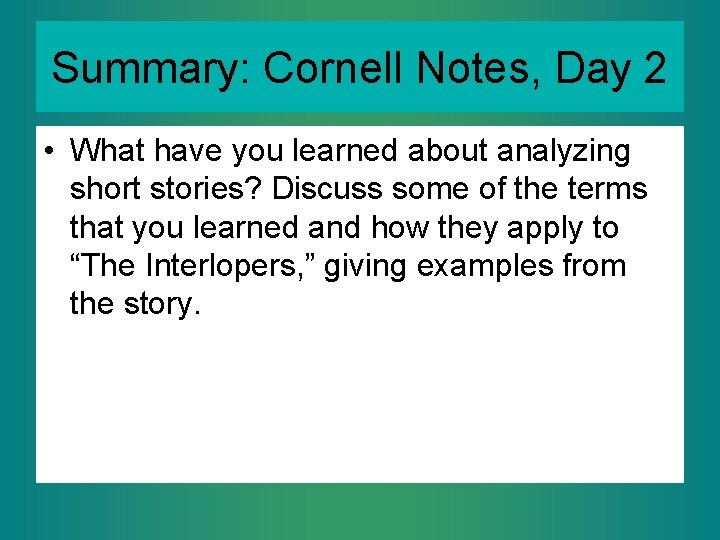 Summary: Cornell Notes, Day 2

• What have you learned about analyzing short stories? Discuss some of the terms that you learned and how they apply to “The Interlopers,” giving examples from the story.